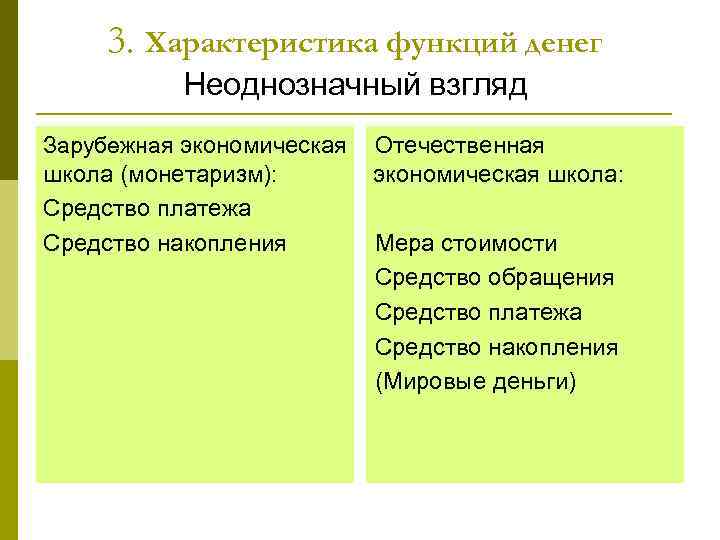 3. Характеристика функций денег
Неоднозначный взгляд

Зарубежная экономическая школа (монетаризм):

Средство платежа

Средство накопления

Отечественная экономическая школа:

Мера стоимости

Средство обращения

Средство платежа

Средство накопления

(Мировые деньги)